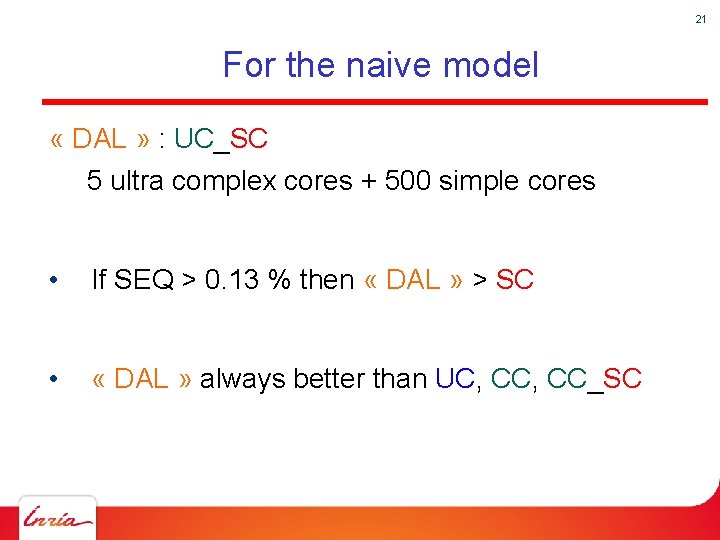 21

For the naive model

« DAL » : UC_SC

5 ultra complex cores + 500 simple cores

• If SEQ > 0.13 % then « DAL » > SC

• « DAL » always better than UC, CC, CC_SC

Inria